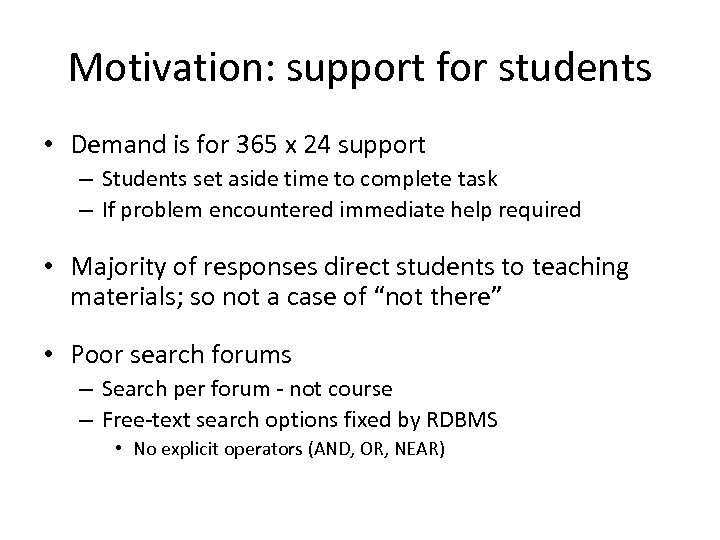 Motivation: support for students

• Demand is for 365 x 24 support
– Students set aside time to complete task
– If problem encountered immediate help required

• Majority of responses direct students to teaching materials; so not a case of “not there”

• Poor search forums
– Search per forum - not course
– Free-text search options fixed by RDBMS
• No explicit operators (AND, OR, NEAR)